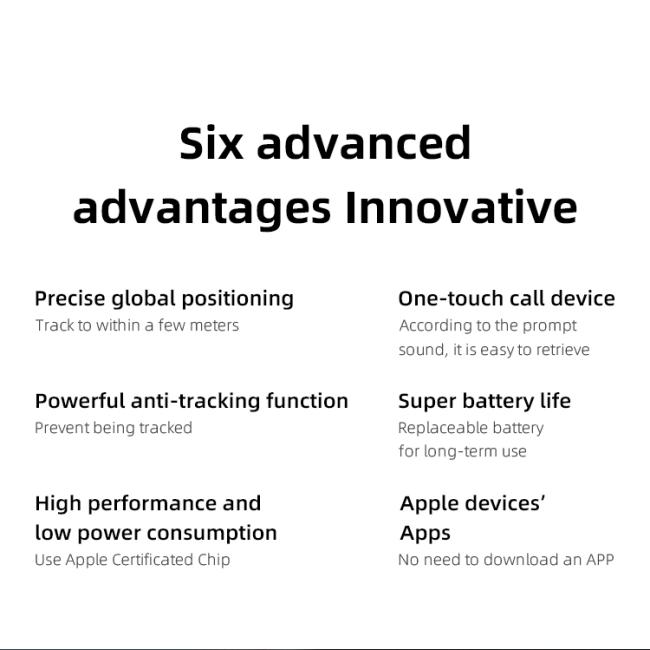 Six advanced advantages Innovative

Precise global positioning
Track to within a few meters

Powerful anti-tracking function
Prevent being tracked

High performance and low power consumption
Use Apple Certificated Chip

One-touch call device
According to the prompt sound, it is easy to retrieve

Super battery life
Replaceable battery for long-term use

Apple devices' Apps
No need to download an APP